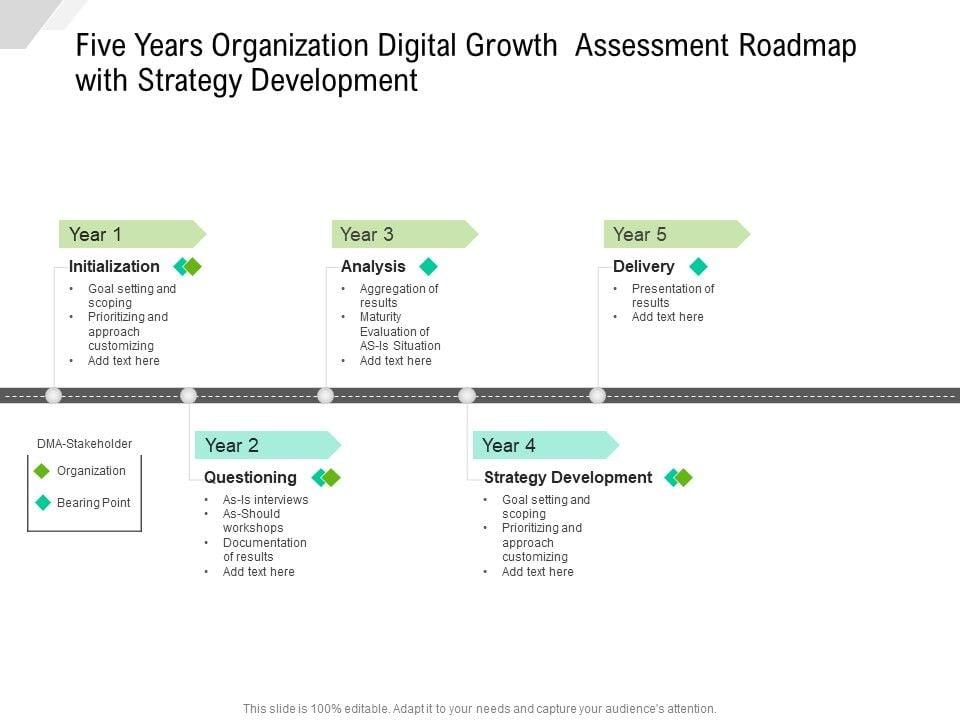 Five Years Organization Digital Growth Assessment Roadmap with Strategy Development

Year 1
Initialization
• Goal setting and scoping
• Prioritizing and approach customizing
• Add text here

Year 3
Analysis
• Aggregation of results
• Maturity Evaluation of AS-Is Situation
• Add text here

Year 5
Delivery
• Presentation of results
• Add text here

DMA-Stakeholder
Organization
Bearing Point

Year 2
Questioning
• As-Is interviews
• As-Should workshops
• Documentation of results
• Add text here

Year 4
Strategy Development
• Goal setting and scoping
• Prioritizing and approach customizing
• Add text here

This slide is 100% editable. Adapt it to your needs and capture your audience's attention.